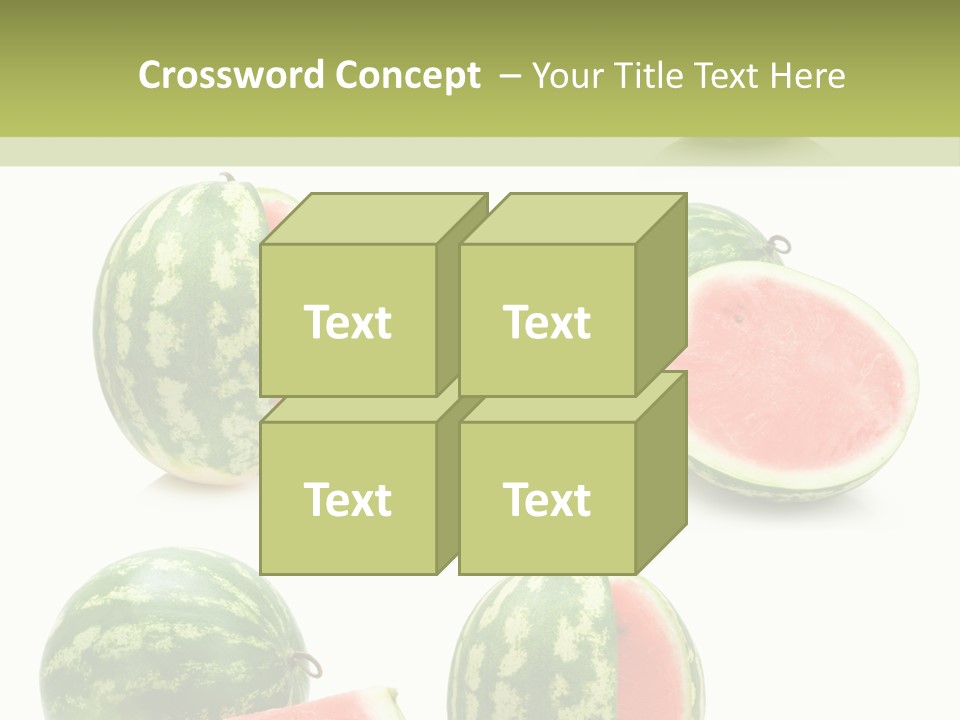 Crossword Concept – Your Title Text Here

Text

Text

Text

Text